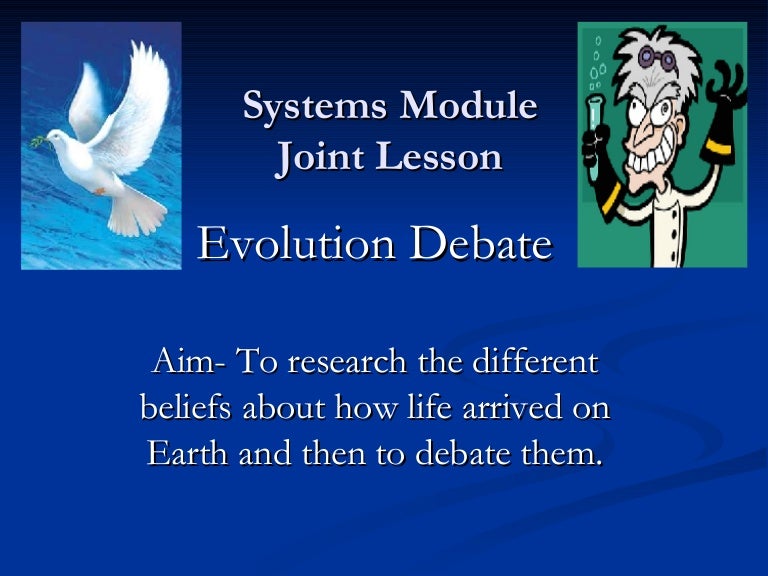 Systems Module
Joint Lesson

Evolution Debate

Aim- To research the different beliefs about how life arrived on Earth and then to debate them.